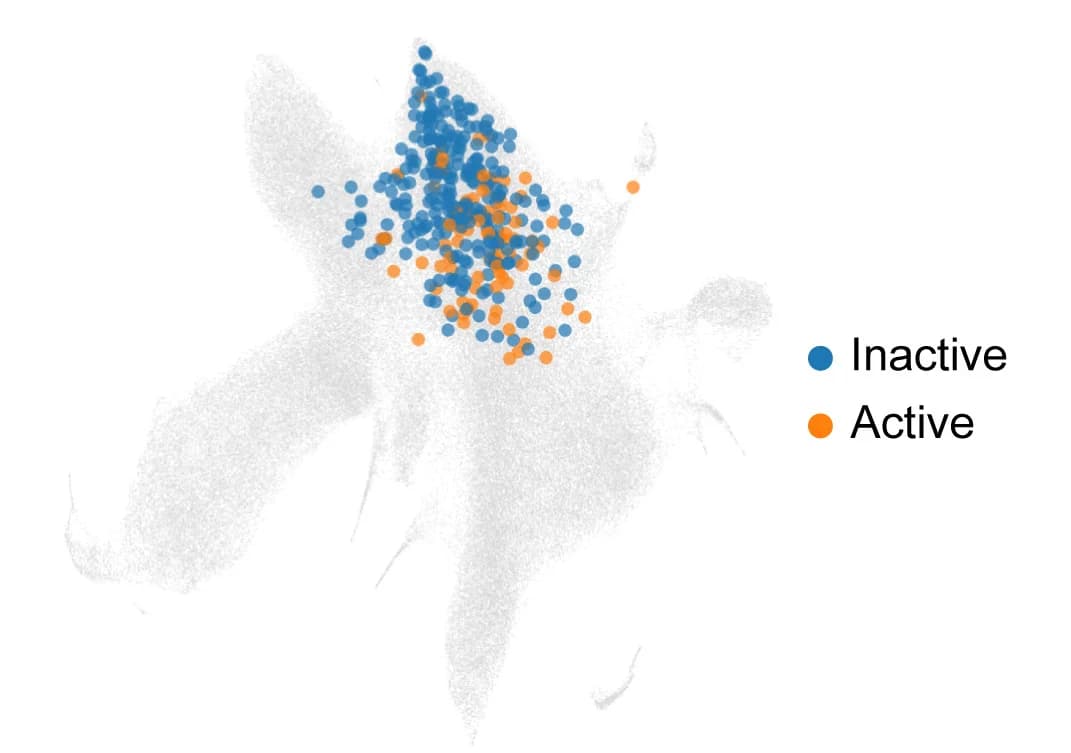 Inactive
Active